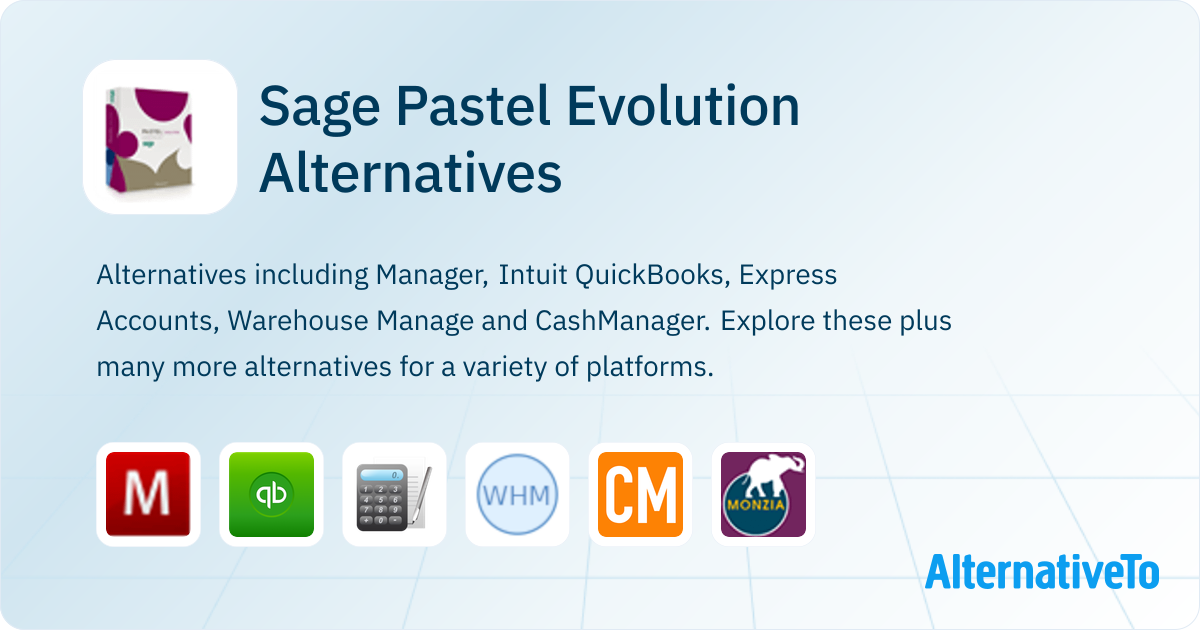 Sage Pastel Evolution Alternatives

Alternatives including Manager, Intuit QuickBooks, Express Accounts, Warehouse Manage and CashManager. Explore these plus many more alternatives for a variety of platforms.

M

qb

WHM

CM

MONZIA

AlternativeTo